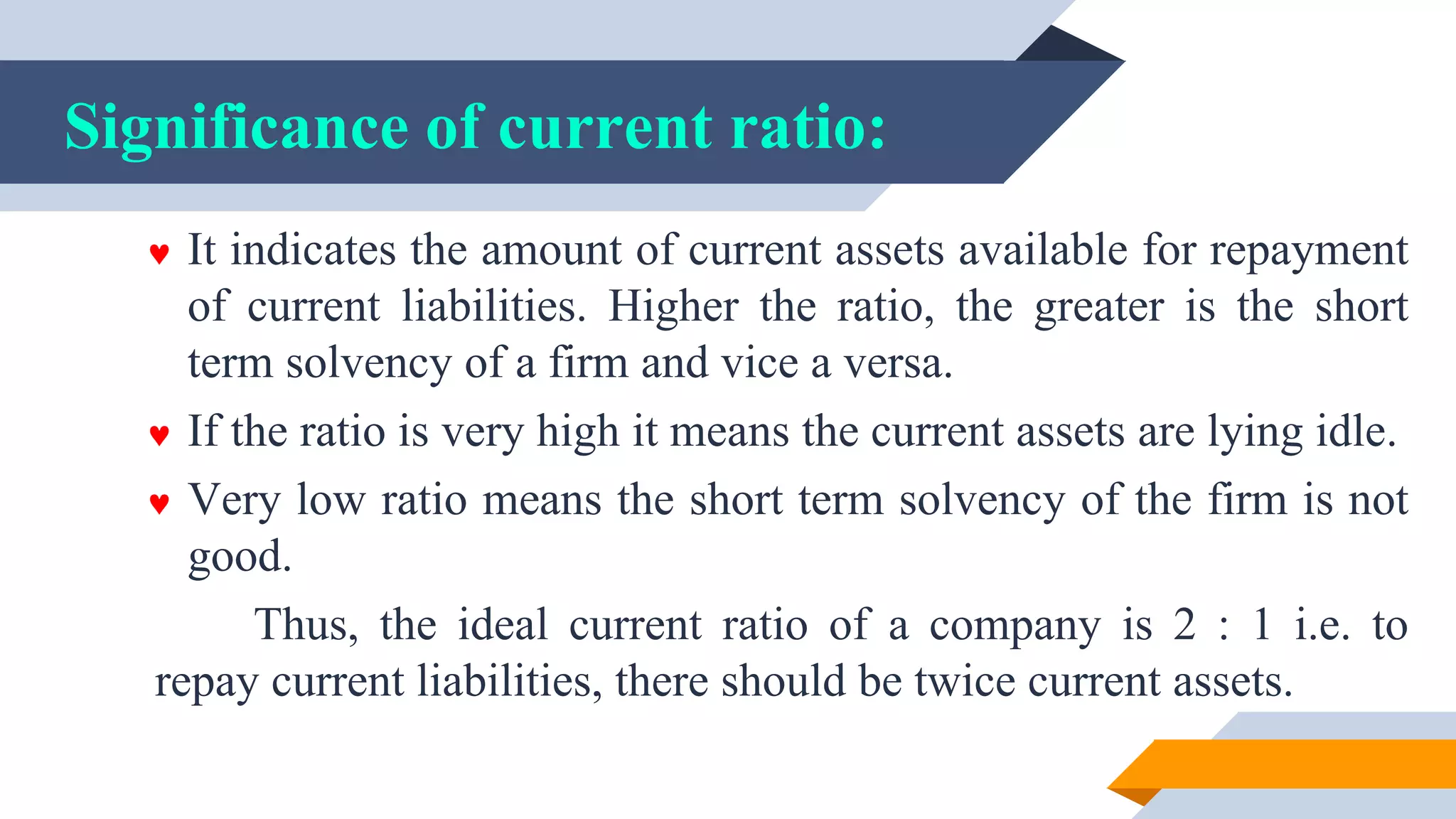 Significance of current ratio:

♥ It indicates the amount of current assets available for repayment of current liabilities. Higher the ratio, the greater is the short term solvency of a firm and vice a versa.

♥ If the ratio is very high it means the current assets are lying idle.

♥ Very low ratio means the short term solvency of the firm is not good.

Thus, the ideal current ratio of a company is 2 : 1 i.e. to repay current liabilities, there should be twice current assets.